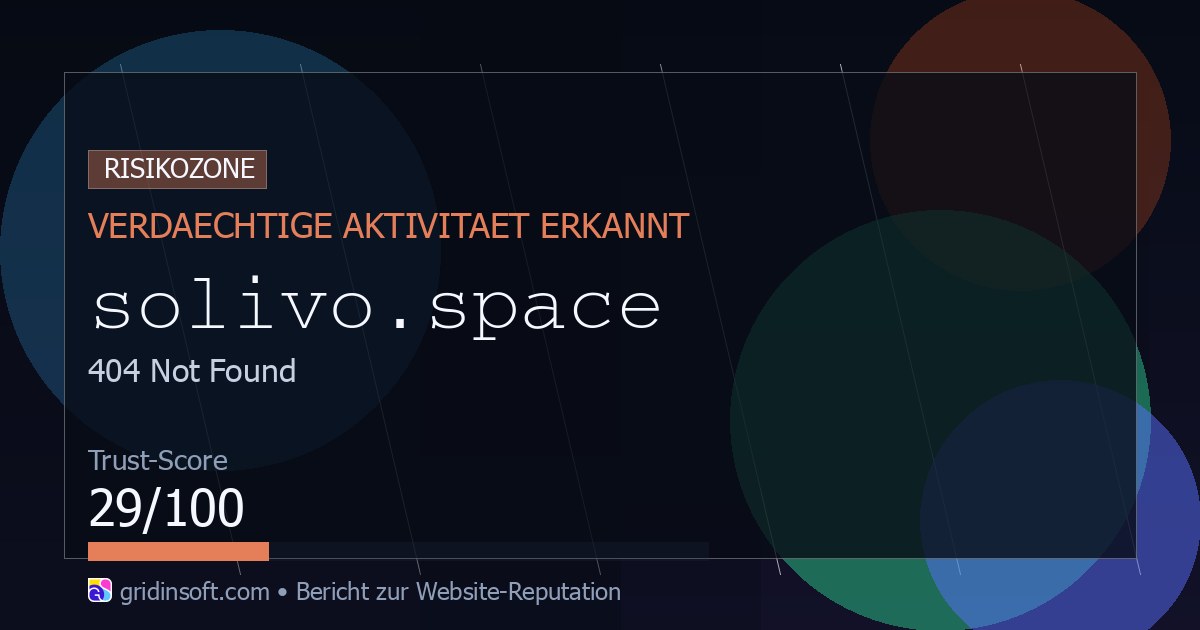 RISIKOZONE

VERDAECHTIGE AKTIVITAET ERKANNT

solivo.space

404 Not Found

Trust-Score

29/100

gridinsoft.com • Bericht zur Website-Reputation